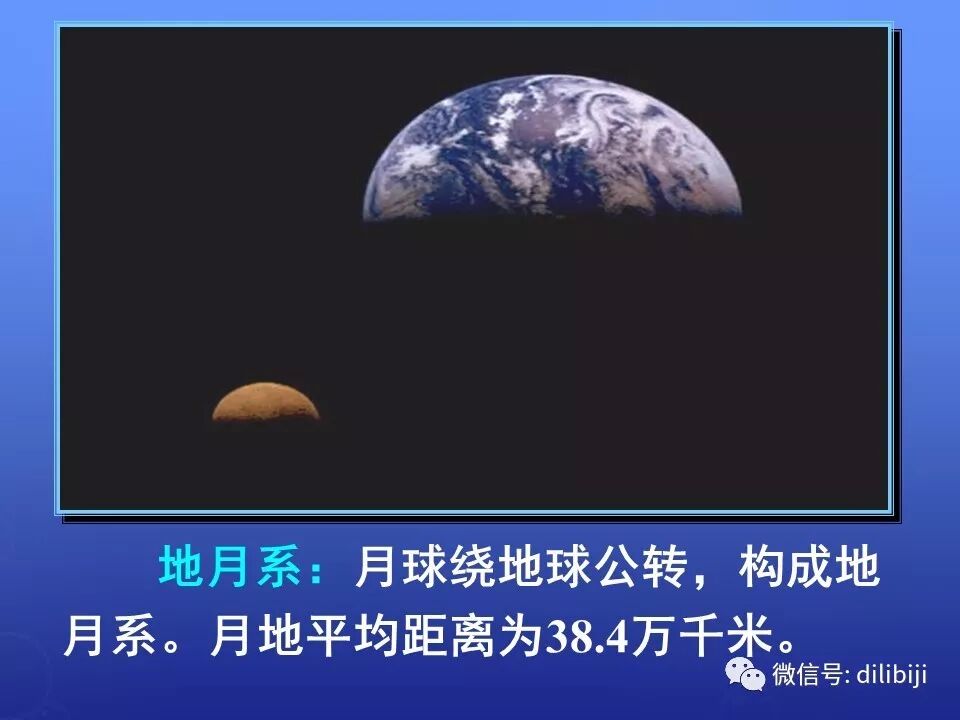 地月系：月球绕地球公转，构成地月系。月地平均距离为38.4万千米。

微信号: dilibiji